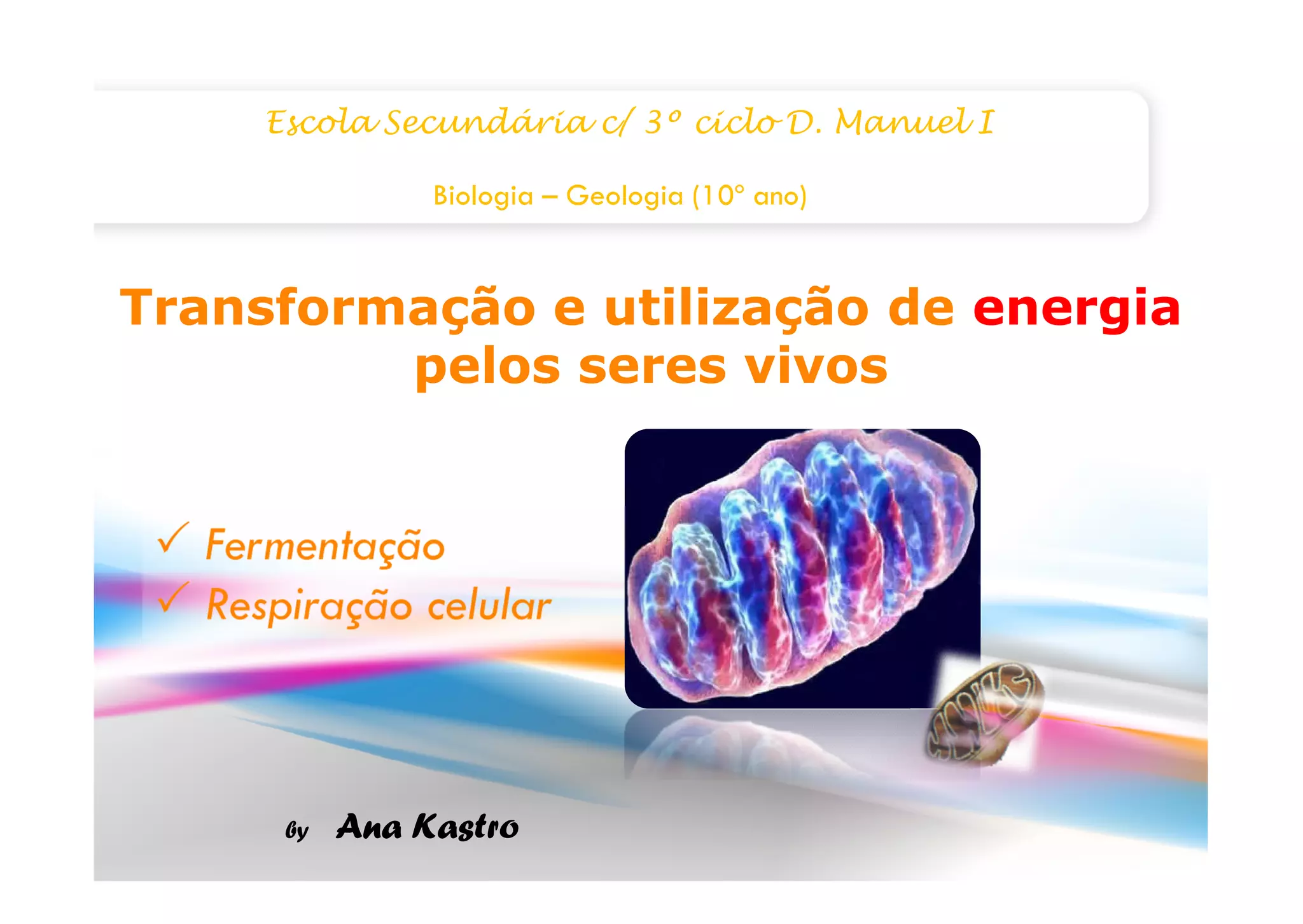 Escola Secundária c/ 3º ciclo D. Manuel I

Biologia – Geologia (10º ano)

Transformação e utilização de energia pelos seres vivos

✓ Fermentação
✓ Respiração celular

by Ana Kastro